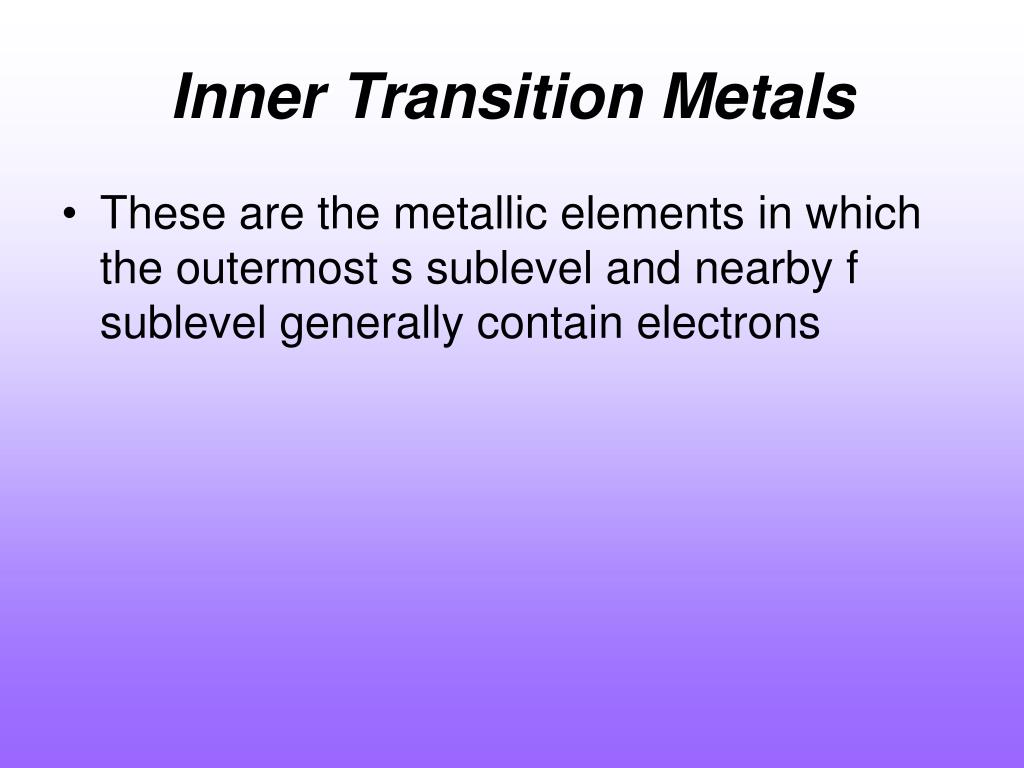 Inner Transition Metals

• These are the metallic elements in which the outermost s sublevel and nearby f sublevel generally contain electrons